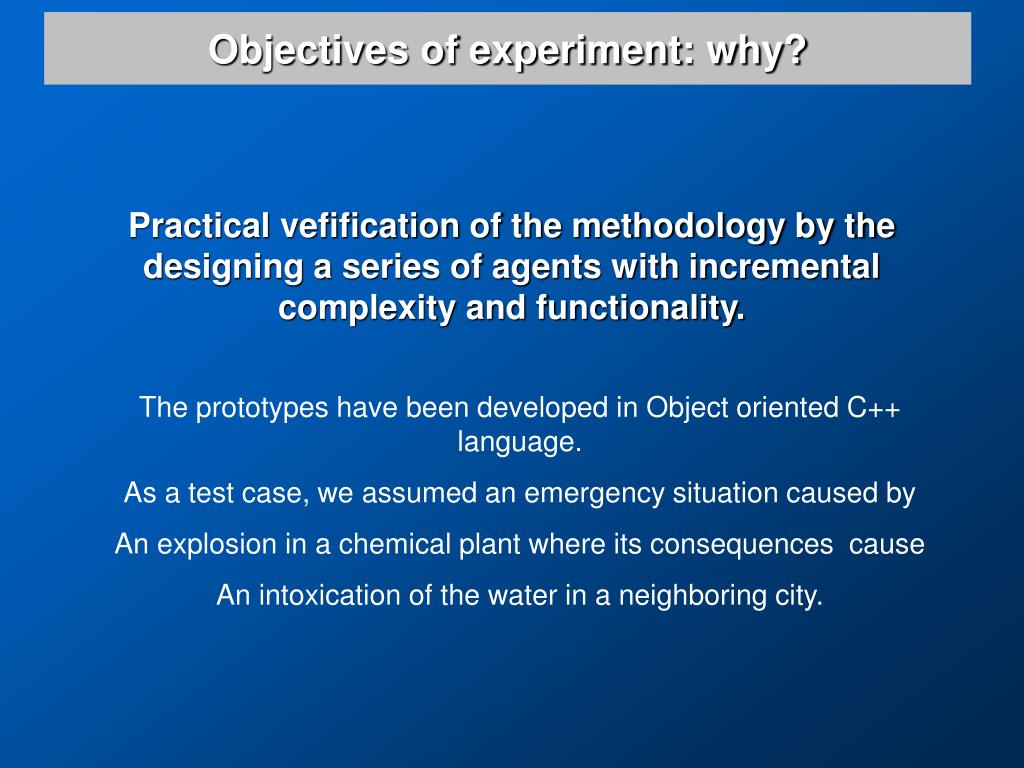 Objectives of experiment: why?

Practical vefification of the methodology by the designing a series of agents with incremental complexity and functionality.

The prototypes have been developed in Object oriented C++ language.

As a test case, we assumed an emergency situation caused by

An explosion in a chemical plant where its consequences cause

An intoxication of the water in a neighboring city.